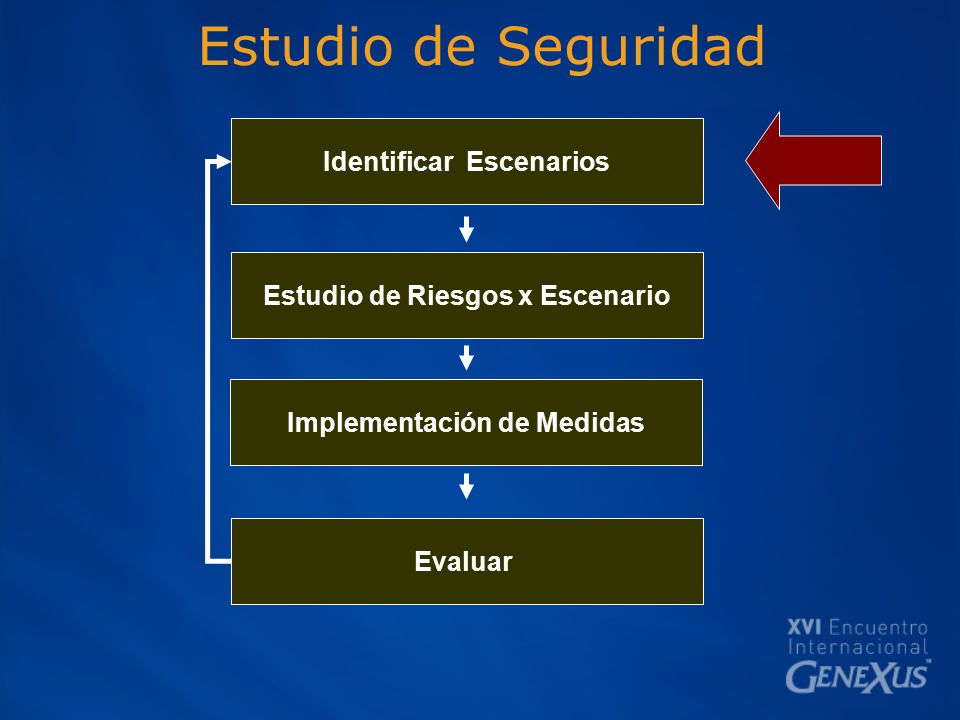 Estudio de Seguridad

Identificar Escenarios

Estudio de Riesgos x Escenario

Implementación de Medidas

Evaluar

XVI Encuentro Internacional GENEXUS